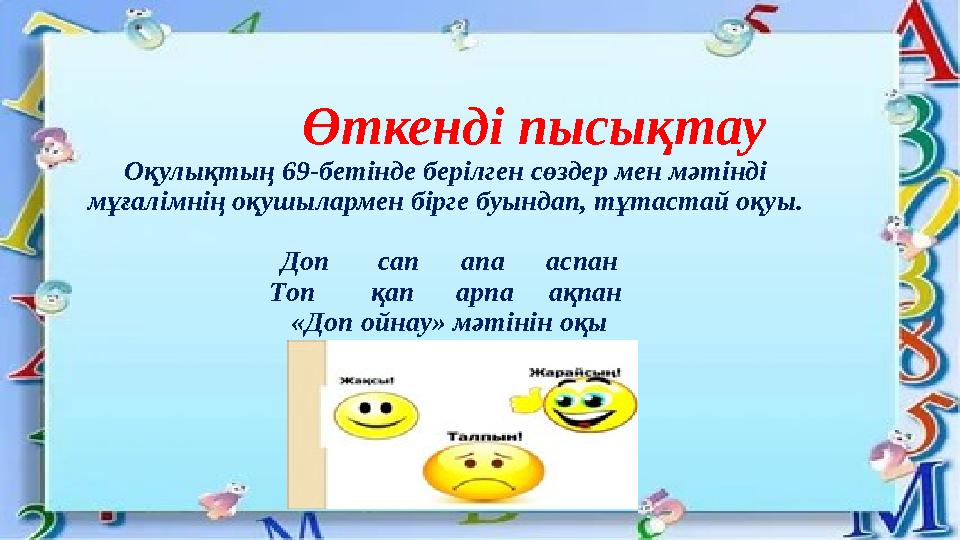 Өткенді пысықтау

Оқулықтың 69-бетінде берілген сөздер мен мәтінді мұғалімнің оқушылармен бірге буындап, тұтастай оқуы.

Доп сап апа аспан
Топ қап арпа ақпан
«Доп ойнау» мәтінін оқы

Жақсы!
Жарайсың!
Талпын!